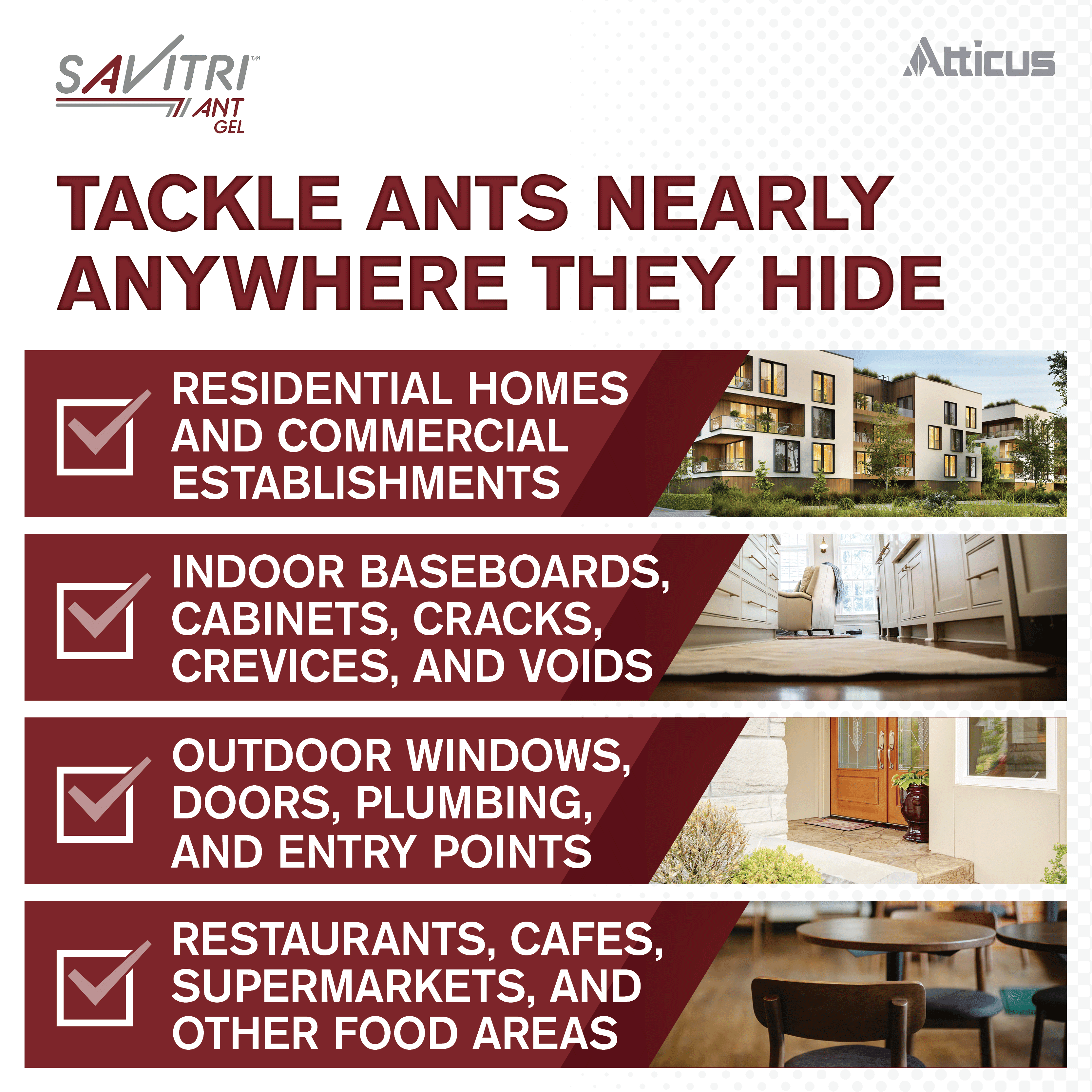 SAVITRI™
ANT
GEL

Atticus

TACKLE ANTS NEARLY ANYWHERE THEY HIDE

☑ RESIDENTIAL HOMES AND COMMERCIAL ESTABLISHMENTS

☑ INDOOR BASEBOARDS, CABINETS, CRACKS, CREVICES, AND VOIDS

☑ OUTDOOR WINDOWS, DOORS, PLUMBING, AND ENTRY POINTS

☑ RESTAURANTS, CAFES, SUPERMARKETS, AND OTHER FOOD AREAS